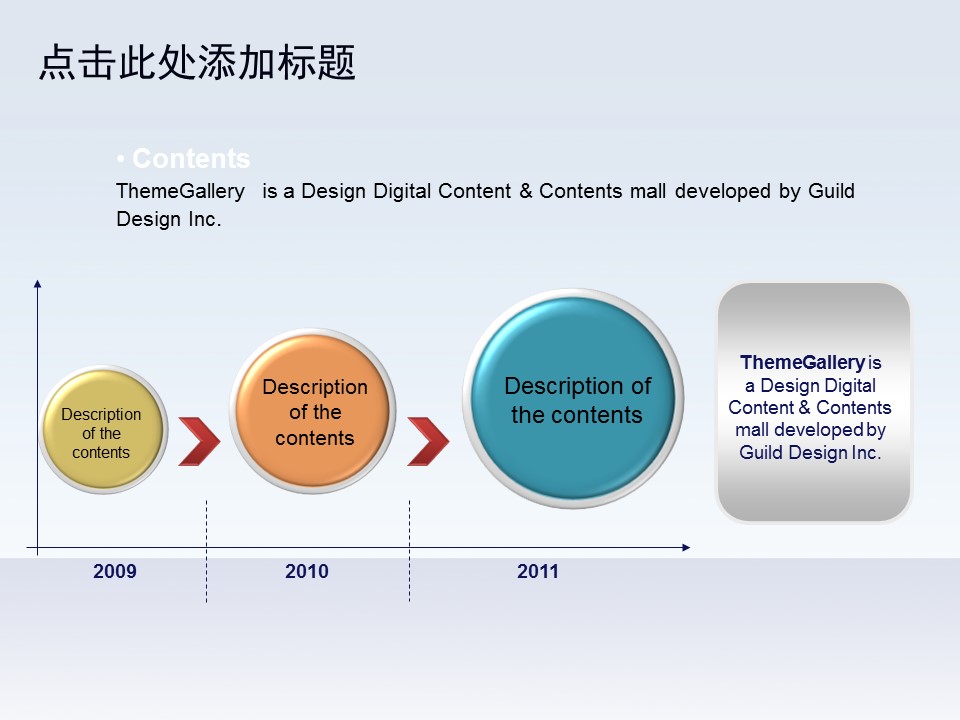 点击此处添加标题

• Contents
ThemeGallery is a Design Digital Content & Contents mall developed by Guild Design Inc.

Description of the contents

Description of the contents

Description of the contents

ThemeGallery is a Design Digital Content & Contents mall developed by Guild Design Inc.

2009

2010

2011